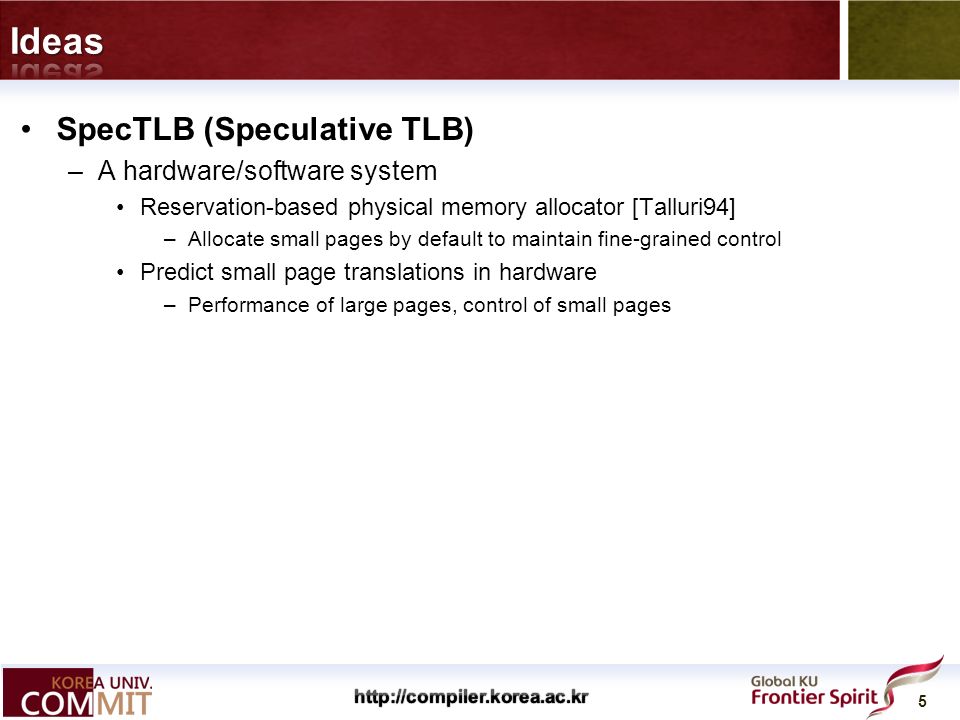 Ideas

• SpecTLB (Speculative TLB)
– A hardware/software system
• Reservation-based physical memory allocator [Talluri94]
– Allocate small pages by default to maintain fine-grained control
• Predict small page translations in hardware
– Performance of large pages, control of small pages

KOREA UNIV.
COMMIT
http://compiler.korea.ac.kr
Global KU
Frontier Spirit
5